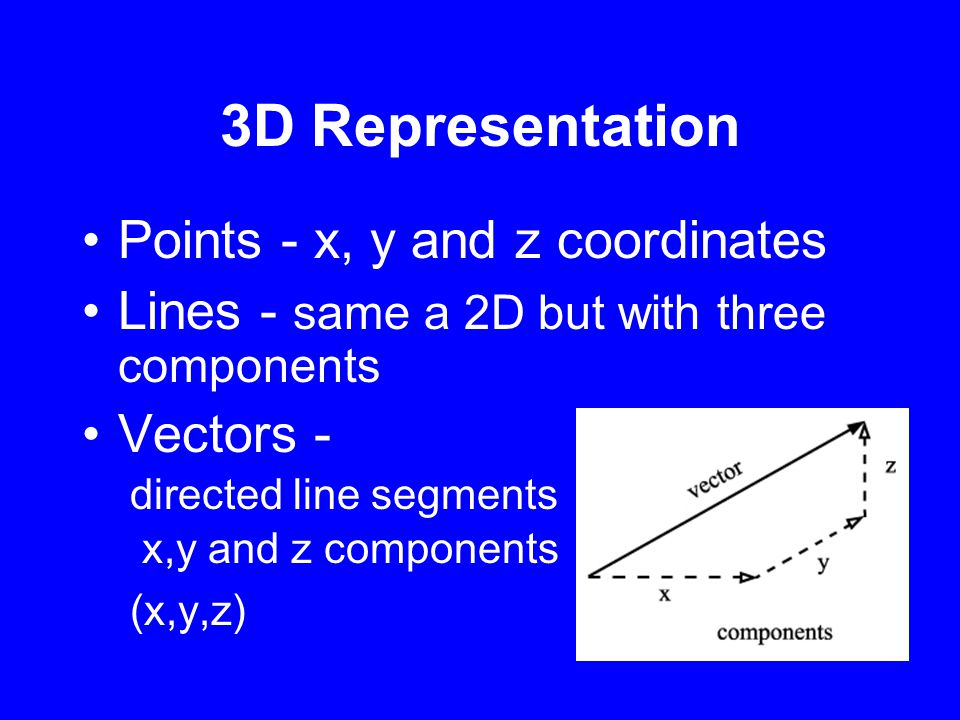 3D Representation

• Points - x, y and z coordinates
• Lines - same a 2D but with three components
• Vectors -
directed line segments
x,y and z components
(x,y,z)

vector
z
y
x
components